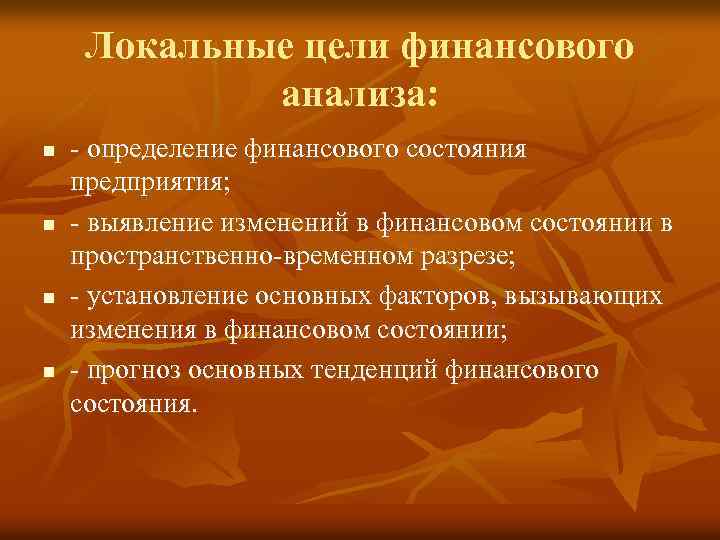 Локальные цели финансового анализа:

- определение финансового состояния предприятия;
- выявление изменений в финансовом состоянии в пространственно-временном разрезе;
- установление основных факторов, вызывающих изменения в финансовом состоянии;
- прогноз основных тенденций финансового состояния.